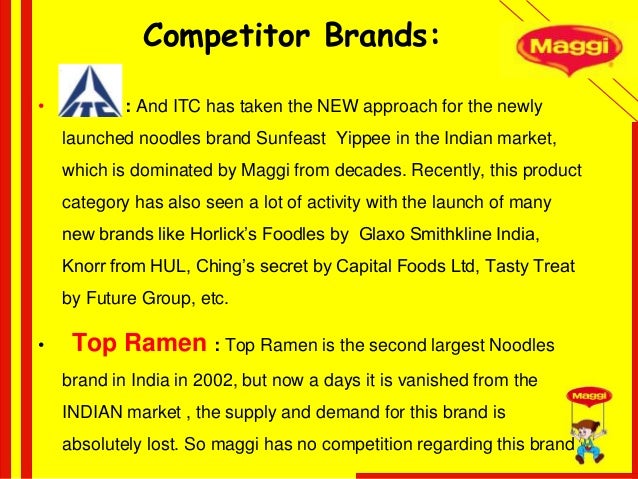 Competitor Brands:

Maggi

• ITC : And ITC has taken the NEW approach for the newly launched noodles brand Sunfeast Yippee in the Indian market, which is dominated by Maggi from decades. Recently, this product category has also seen a lot of activity with the launch of many new brands like Horlick's Foodles by Glaxo Smithkline India, Knorr from HUL, Ching's secret by Capital Foods Ltd, Tasty Treat by Future Group, etc.

• Top Ramen : Top Ramen is the second largest Noodles brand in India in 2002, but now a days it is vanished from the INDIAN market , the supply and demand for this brand is absolutely lost. So maggi has no competition regarding this brand

Maggi